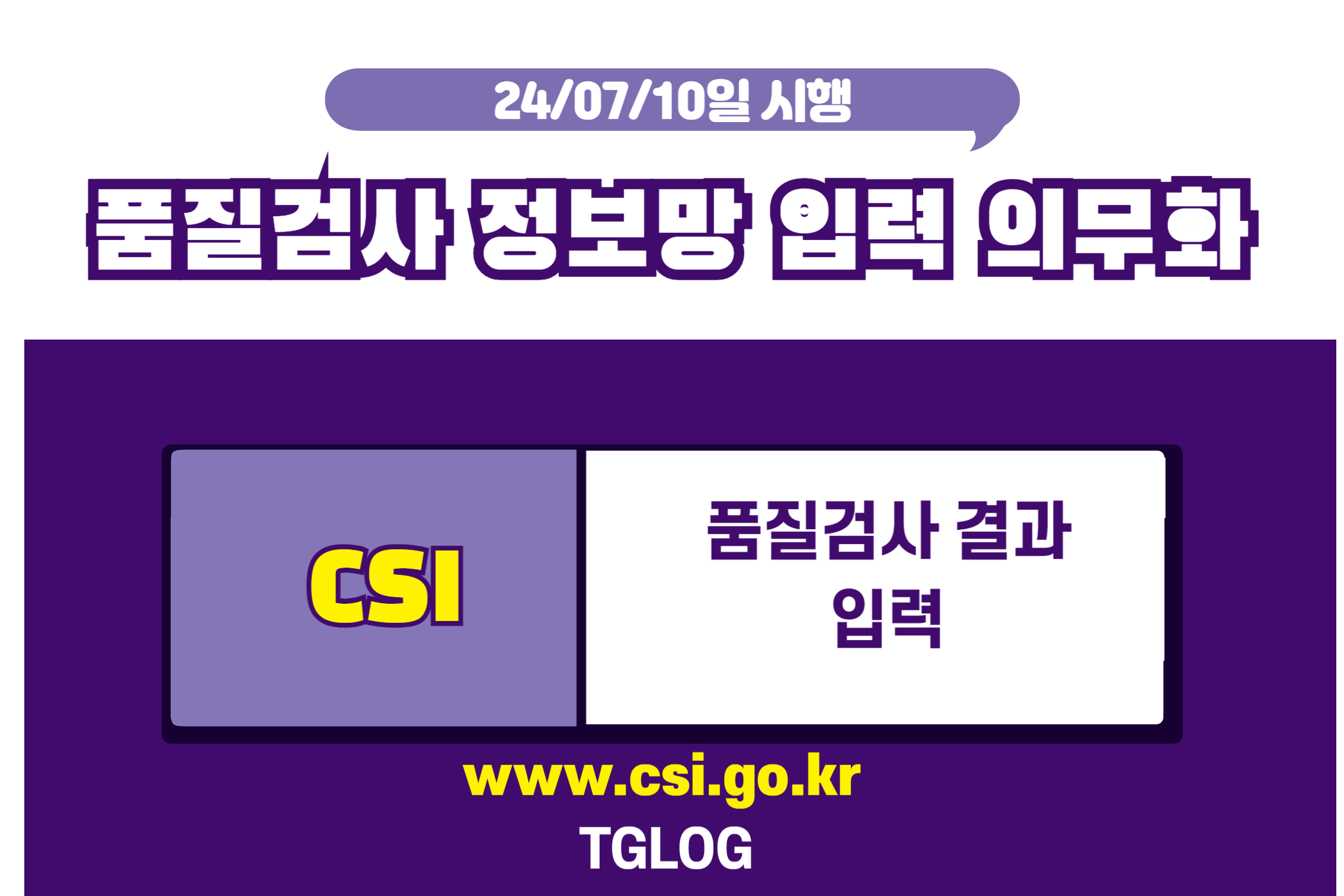 24/07/10일 시행

품질검사 정보망 입력 의무화

CSI

품질검사 결과 입력

www.csi.go.kr

TGLOG